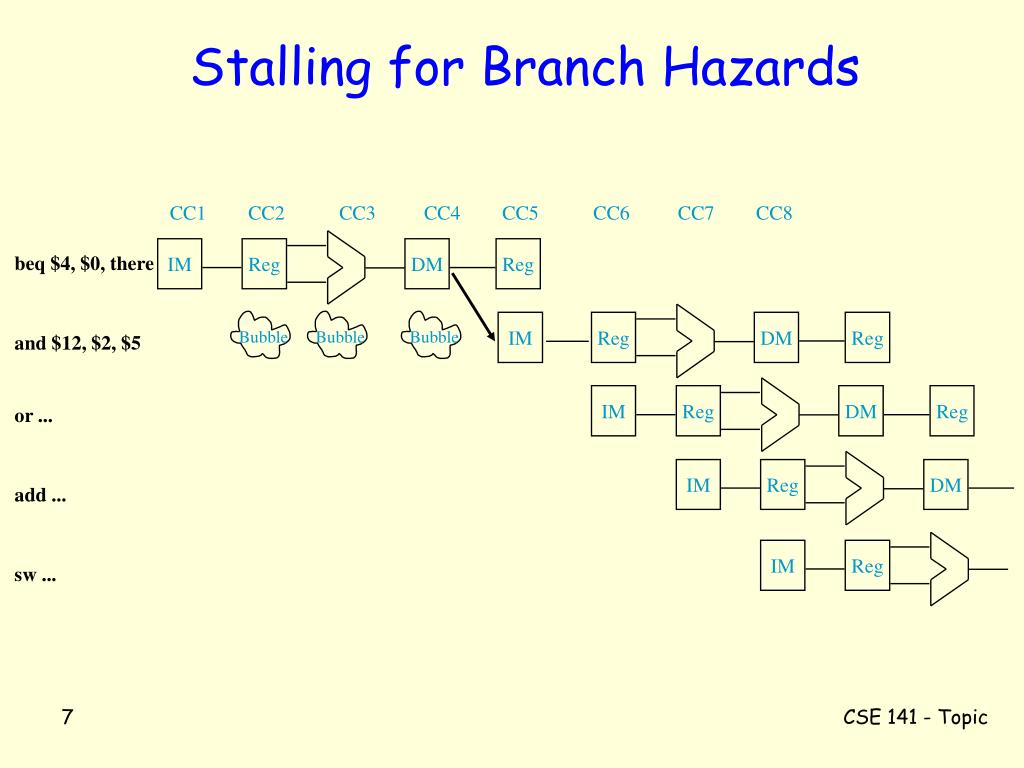 Stalling for Branch Hazards

CC1 CC2 CC3 CC4 CC5 CC6 CC7 CC8

beq \$4, \$0, there IM Reg DM Reg

and \$12, \$2, \$5 Bubble Bubble Bubble IM Reg DM Reg

or ... IM Reg DM Reg

add ... IM Reg DM

sw ... IM Reg

7

CSE 141 - Topic